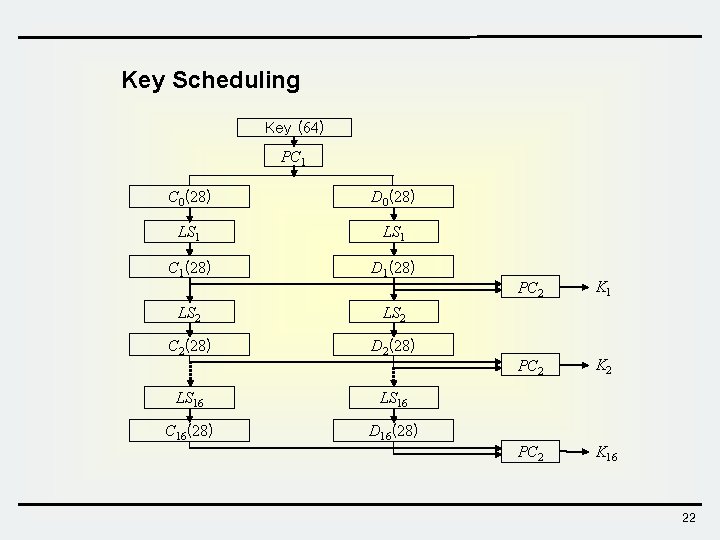 Key Scheduling

Key (64)

$PC_1$

$C_0(28)$

$D_0(28)$

$LS_1$

$LS_1$

$C_1(28)$

$D_1(28)$

$PC_2$

$K_1$

$LS_2$

$LS_2$

$C_2(28)$

$D_2(28)$

$PC_2$

$K_2$

$LS_{16}$

$LS_{16}$

$C_{16}(28)$

$D_{16}(28)$

$PC_2$

$K_{16}$

22